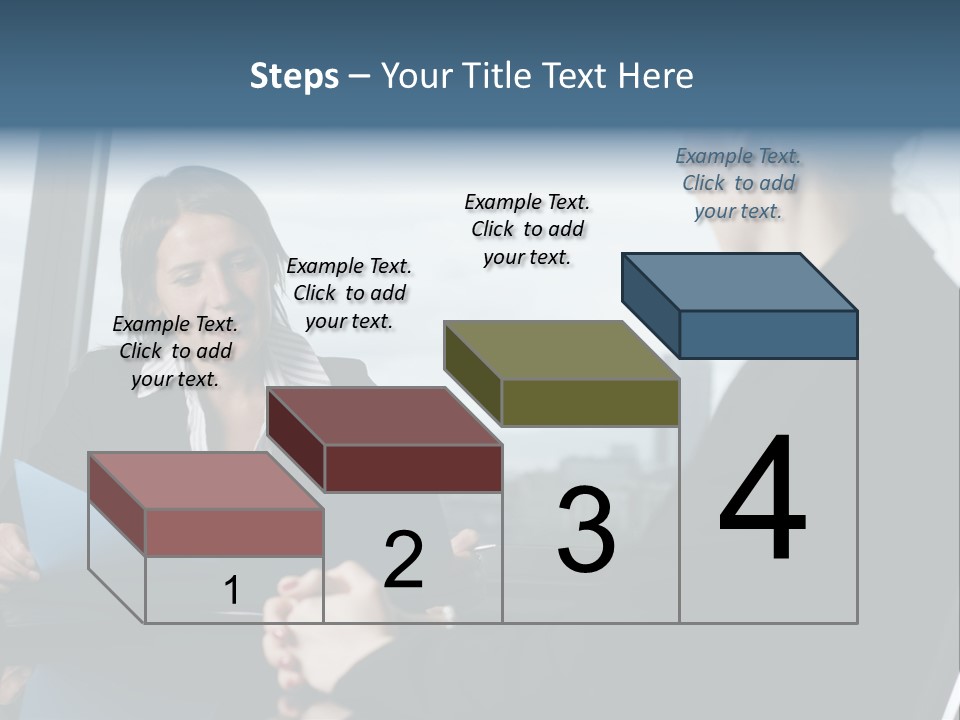 Steps – Your Title Text Here

Example Text. Click to add your text.

Example Text. Click to add your text.

Example Text. Click to add your text.

Example Text. Click to add your text.

1

2

3

4